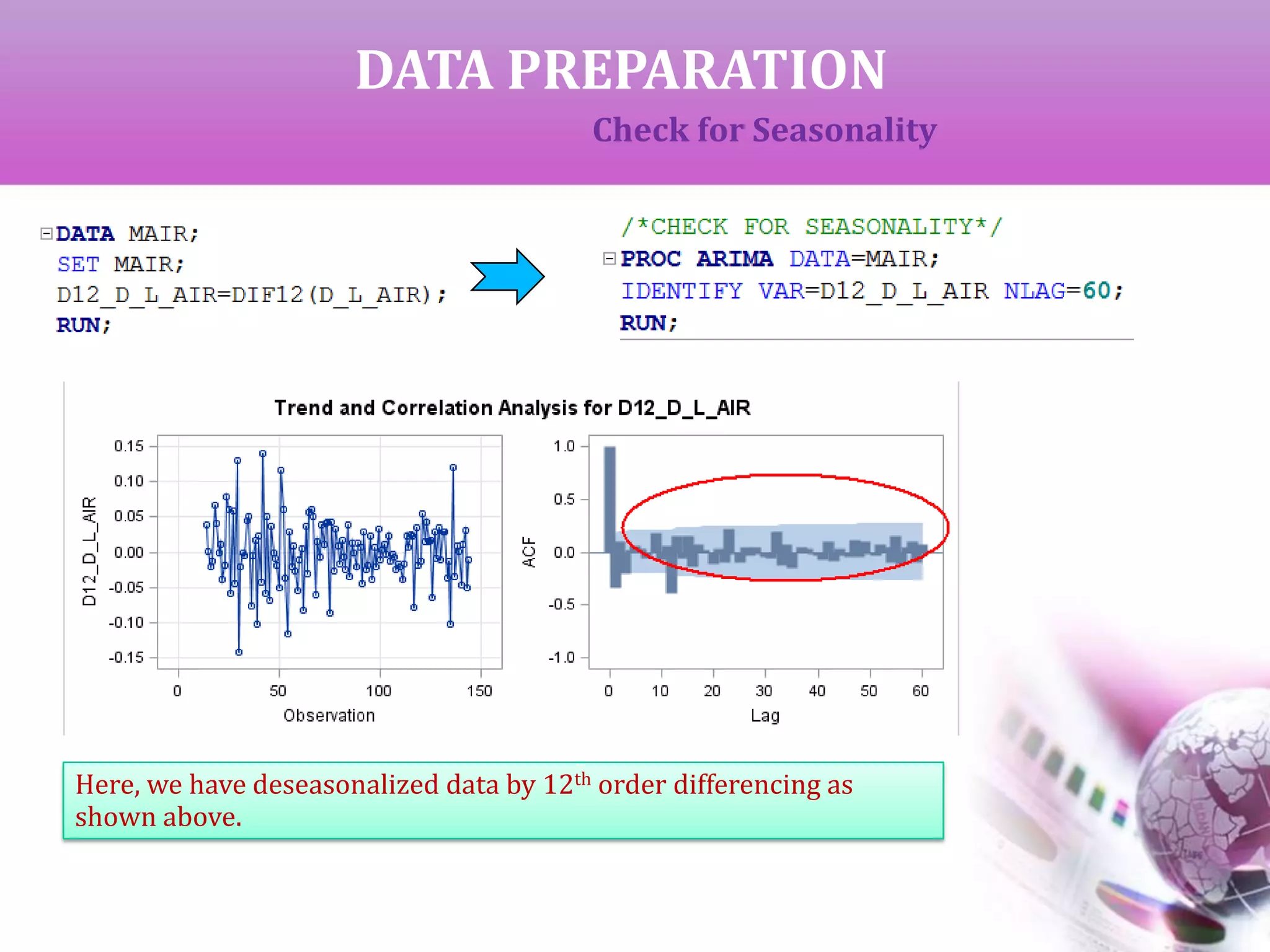 DATA PREPARATION

Check for Seasonality

DATA MAIR;
SET MAIR;
D12_D_L_AIR=DIF12(D_L_AIR);
RUN;

/*CHECK FOR SEASONALITY*/
PROC ARIMA DATA=MAIR;
IDENTIFY VAR=D12_D_L_AIR NLAG=60;
RUN;

Trend and Correlation Analysis for D12_D_L_AIR

D12_D_L_AIR
0.15
0.10
0.05
0.00
-0.05
-0.10
-0.15
0
50
100
150
Observation

ACF
1.0
0.5
0.0
-0.5
-1.0
0
10
20
30
40
50
60
Lag

Here, we have deseasonalized data by 12$^{th}$ order differencing as shown above.